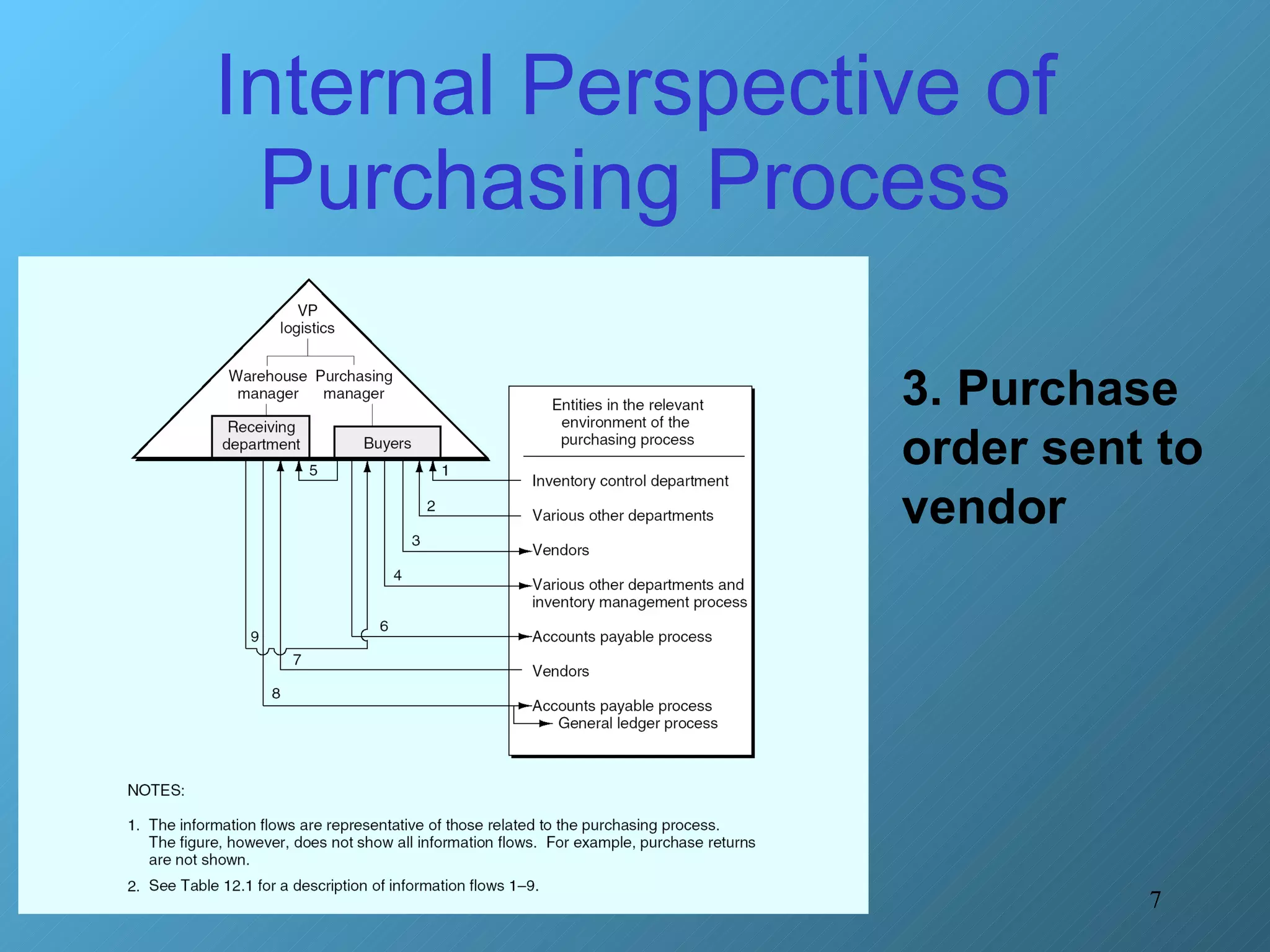 Internal Perspective of Purchasing Process

VP logistics

Warehouse manager

Purchasing manager

Receiving department

Buyers

5

1

2

3

4

6

9

7

8

Entities in the relevant environment of the purchasing process

Inventory control department

Various other departments

Vendors

Various other departments and inventory management process

Accounts payable process

Vendors

Accounts payable process

General ledger process

NOTES:

1. The information flows are representative of those related to the purchasing process. The figure, however, does not show all information flows. For example, purchase returns are not shown.

2. See Table 12.1 for a description of information flows 1–9.

3. Purchase order sent to vendor

7